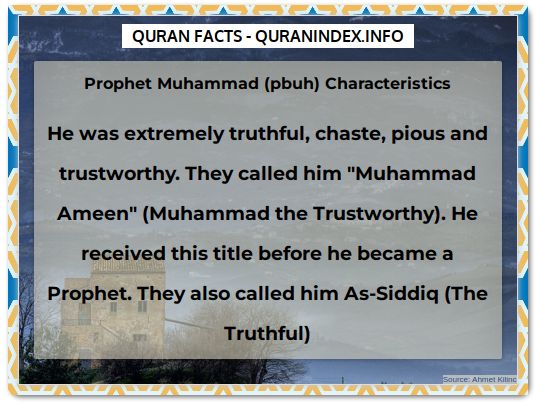 QURAN FACTS - QURANINDEX.INFO

Prophet Muhammad (pbuh) Characteristics

He was extremely truthful, chaste, pious and trustworthy. They called him "Muhammad Ameen" (Muhammad the Trustworthy). He received this title before he became a Prophet. They also called him As-Siddiq (The Truthful)

Source: Ahmet Kilinc